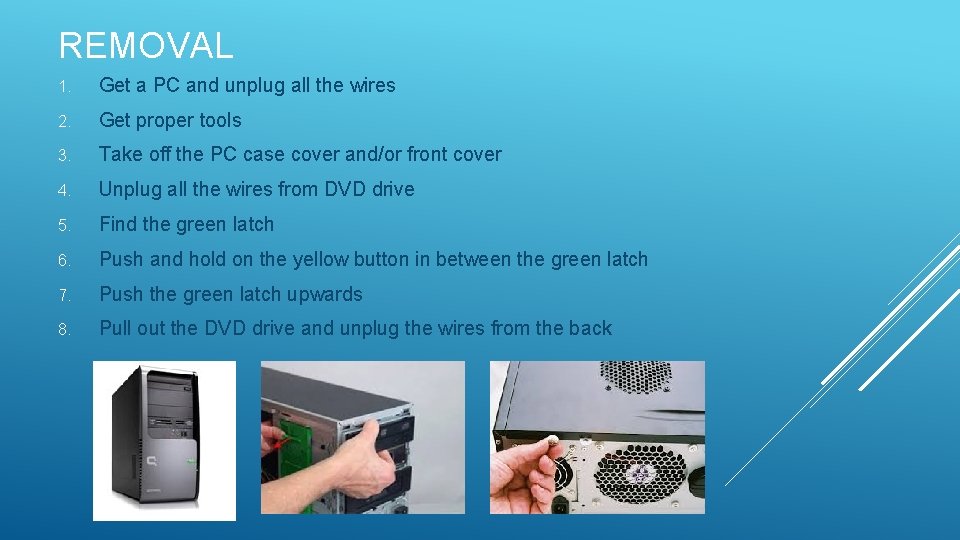 REMOVAL

1. Get a PC and unplug all the wires
2. Get proper tools
3. Take off the PC case cover and/or front cover
4. Unplug all the wires from DVD drive
5. Find the green latch
6. Push and hold on the yellow button in between the green latch
7. Push the green latch upwards
8. Pull out the DVD drive and unplug the wires from the back